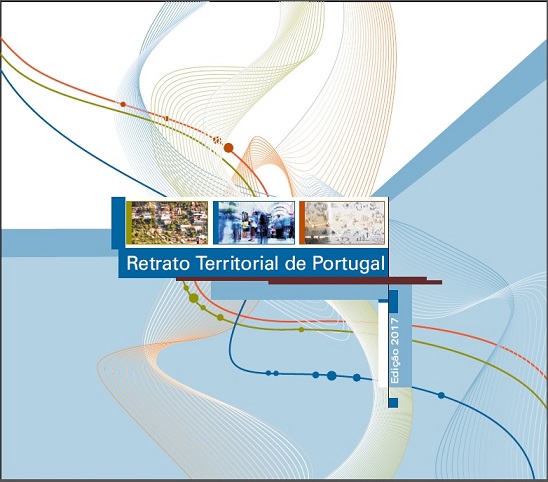 Retrato Territorial de Portugal

Edição 2017